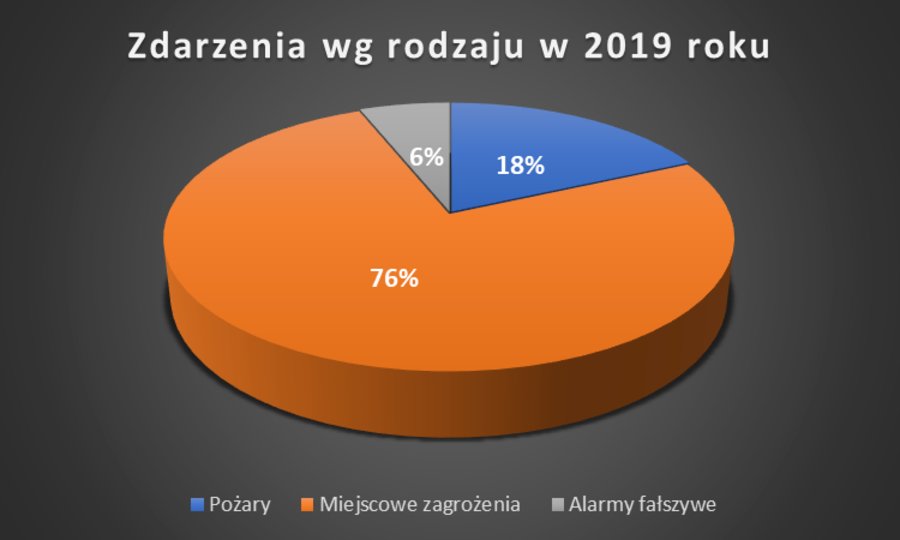 Zdarzenia wg rodzaju w 2019 roku

6%

18%

76%

Pożary Miejscowe zagrożenia Alarmy fałszywe